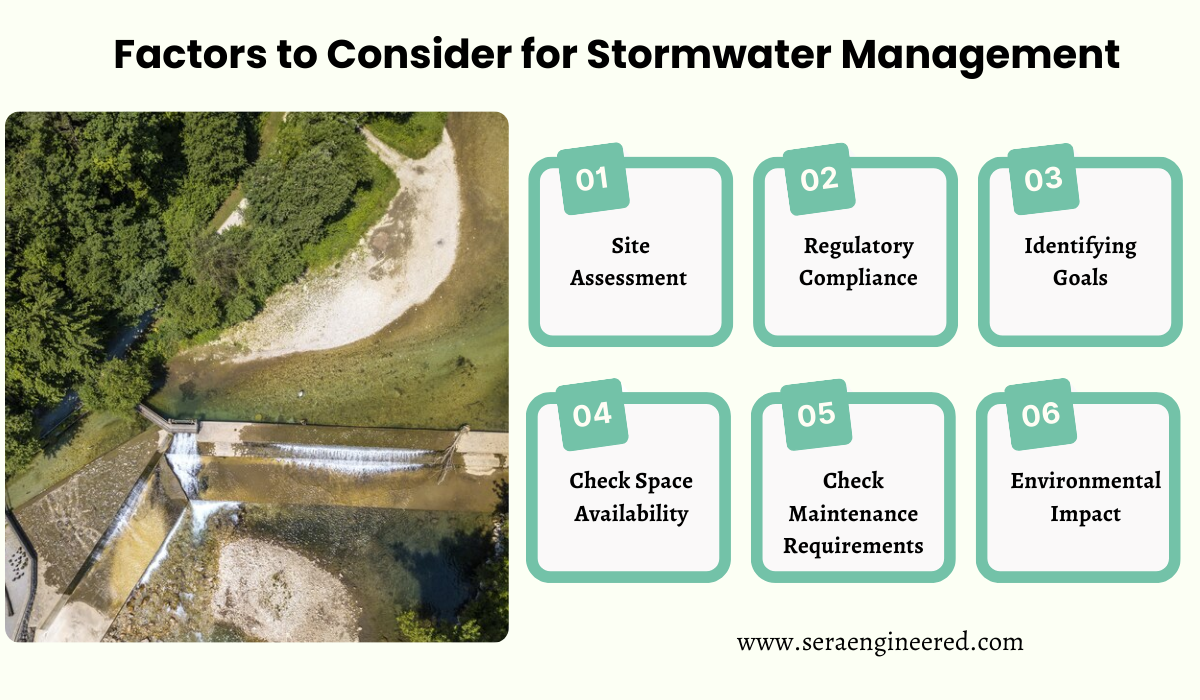 Factors to Consider for Stormwater Management

01
Site Assessment

02
Regulatory Compliance

03
Identifying Goals

04
Check Space Availability

05
Check Maintenance Requirements

06
Environmental Impact

www.seraengineered.com